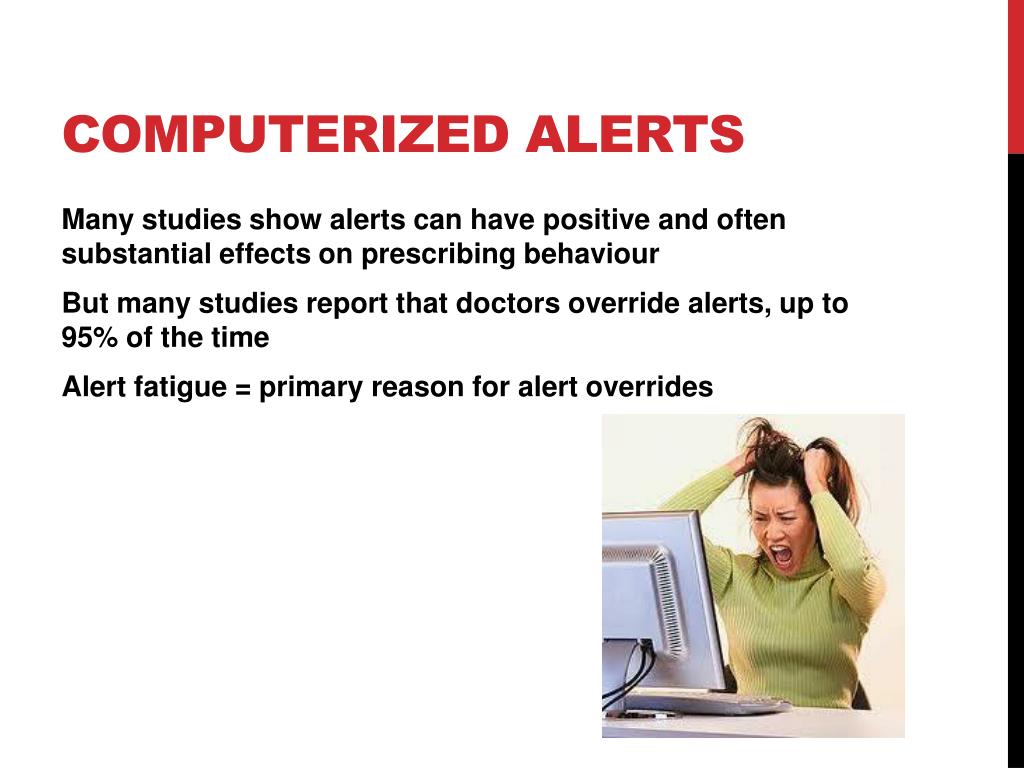 COMPUTERIZED ALERTS

Many studies show alerts can have positive and often substantial effects on prescribing behaviour

But many studies report that doctors override alerts, up to 95% of the time

Alert fatigue = primary reason for alert overrides